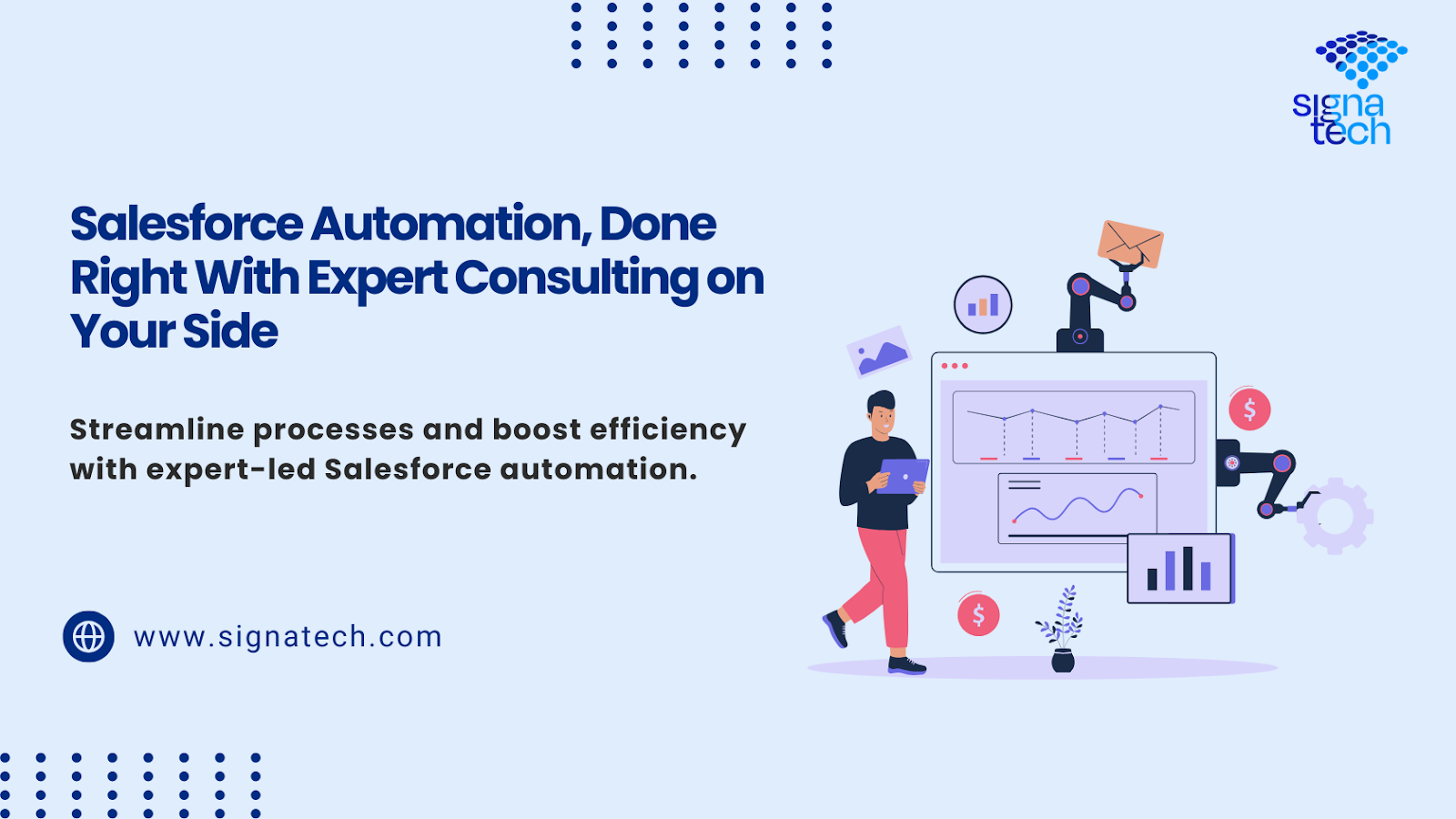 signa tech

Salesforce Automation, Done Right With Expert Consulting on Your Side

Streamline processes and boost efficiency with expert-led Salesforce automation.

www.signatech.com

$

$